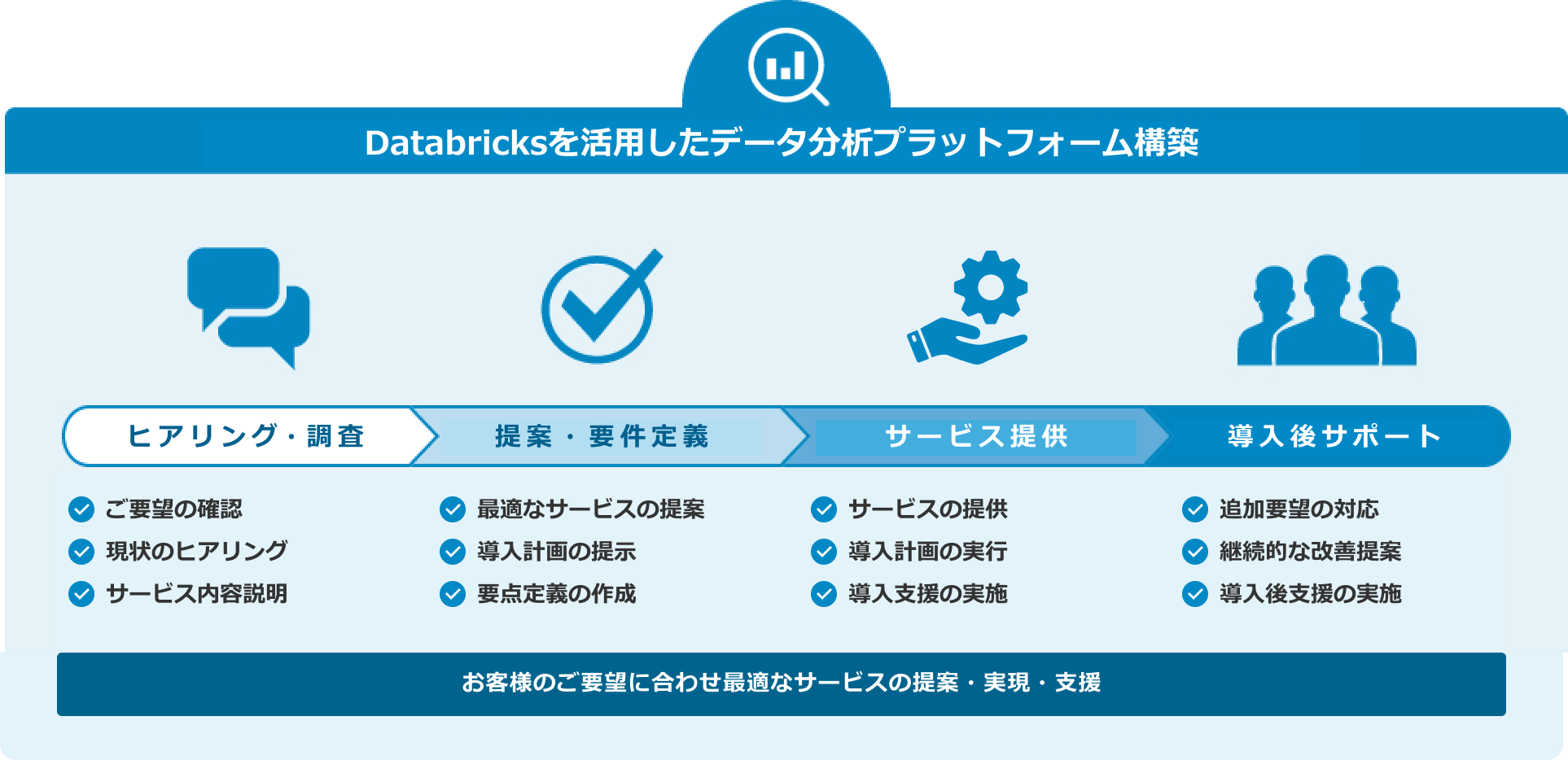 Databricksを活用したデータ分析プラットフォーム構築

ヒアリング・調査

提案・要件定義

サービス提供

導入後サポート

ご要望の確認
現状のヒアリング
サービス内容説明

最適なサービスの提案
導入計画の提示
要点定義の作成

サービスの提供
導入計画の実行
導入支援の実施

追加要望の対応
継続的な改善提案
導入後支援の実施

お客様のご要望に合わせ最適なサービスの提案・実現・支援